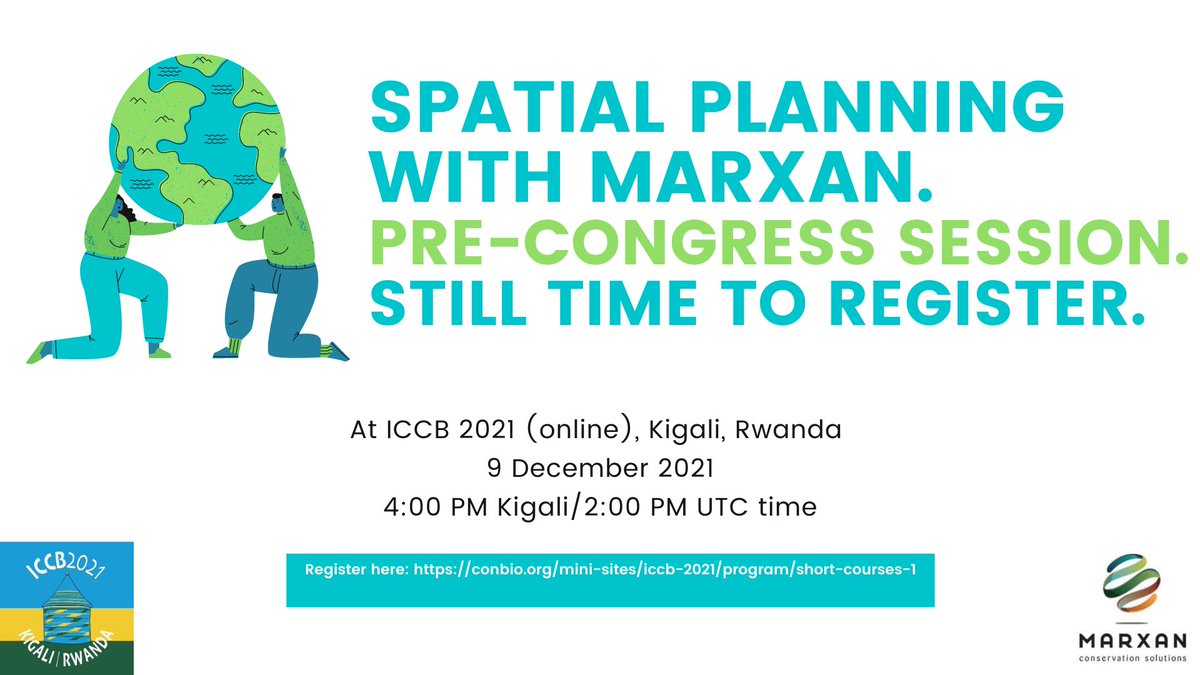 SPATIAL PLANNING WITH MARXAN.
PRE-CONGRESS SESSION.
STILL TIME TO REGISTER.

At ICCB 2021 (online), Kigali, Rwanda
9 December 2021
4:00 PM Kigali/2:00 PM UTC time

Register here: https://conbio.org/mini-sites/iccb-2021/program/short-courses-1

ICCB2021
KIGALI | RWANDA

MARXAN
conservation solutions